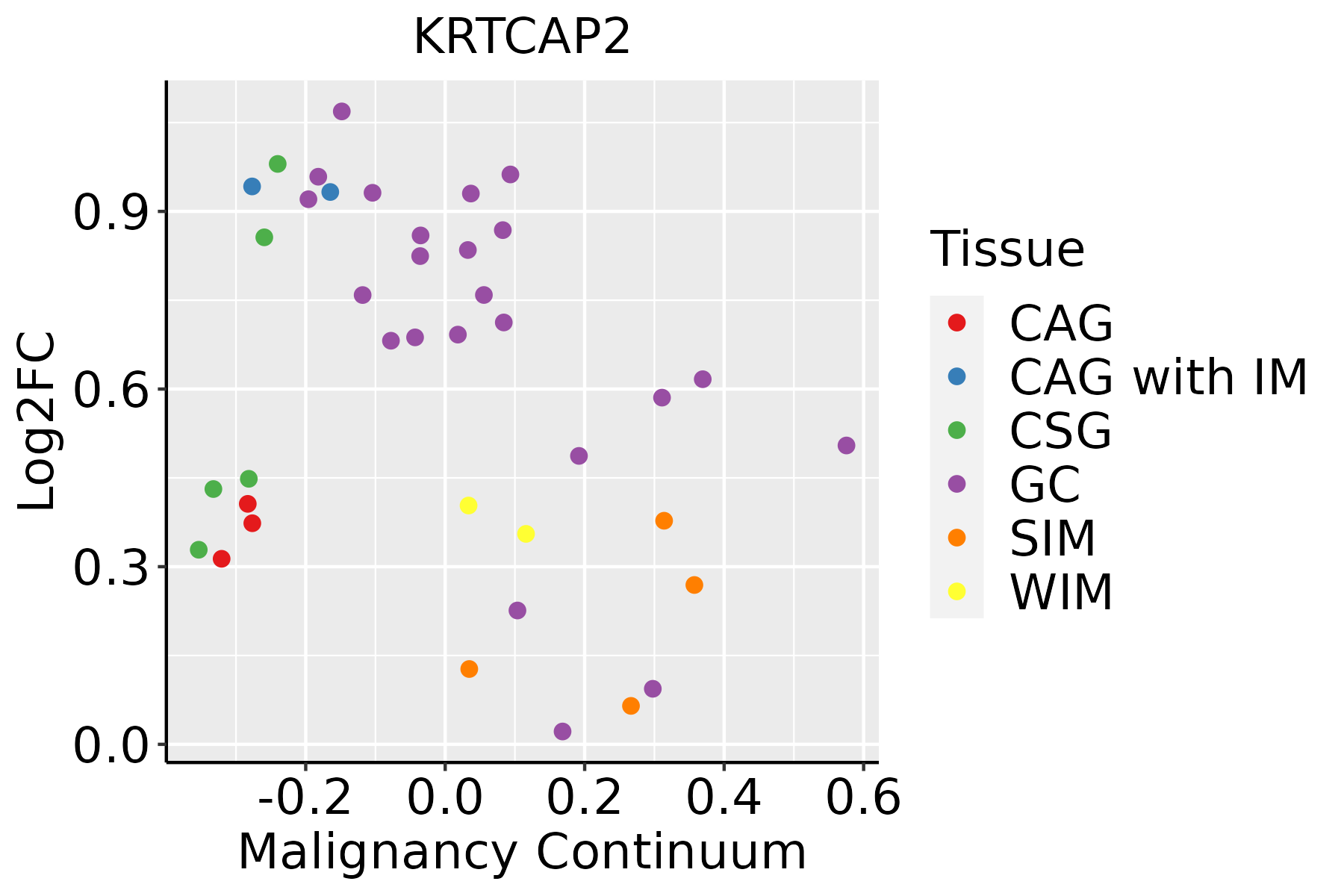 KRTCAP2

Log2FC

0.9
0.6
0.3
0.0

-0.2
0.0
0.2
0.4
0.6

Malignancy Continuum

Tissue
CAG
CAG with IM
CSG
GC
SIM
WIM